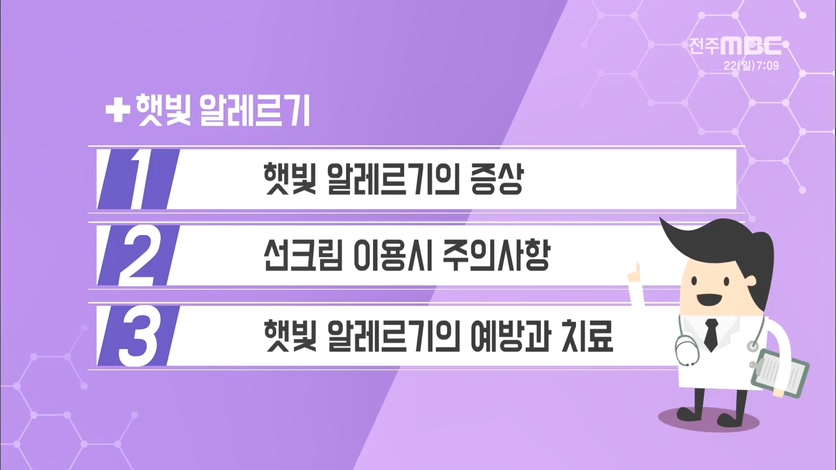 전주MBC
22(일)7:09

✚ 햇빛 알레르기

1 햇빛 알레르기의 증상

2 선크림 이용시 주의사항

3 햇빛 알레르기의 예방과 치료